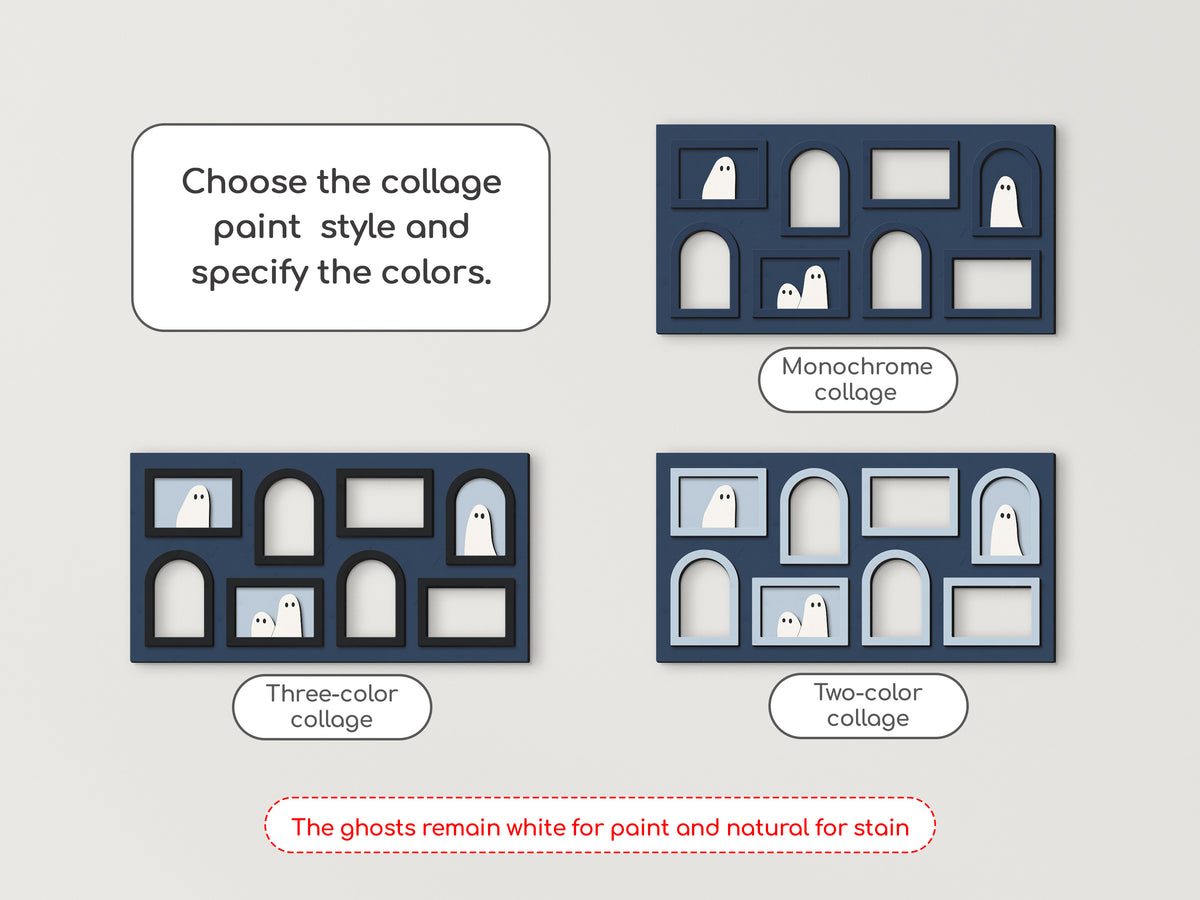 Choose the collage paint style and specify the colors.

Monochrome collage

Three-color collage

Two-color collage

The ghosts remain white for paint and natural for stain